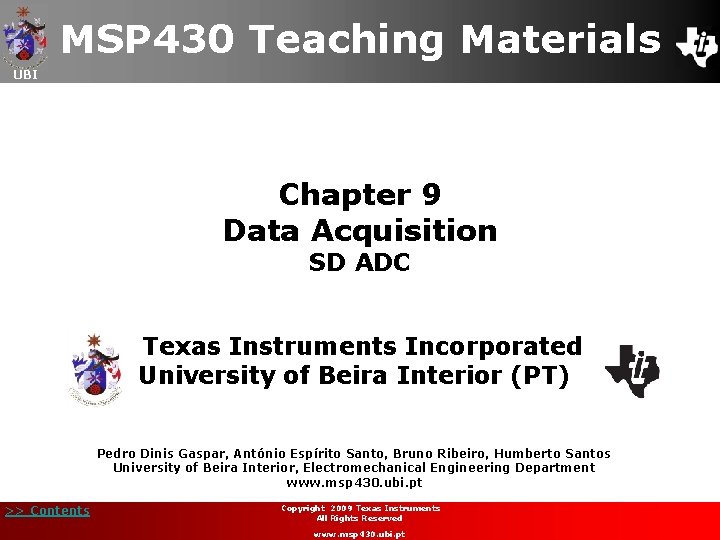 UBI

MSP430 Teaching Materials

Chapter 9
Data Acquisition
SD ADC

Texas Instruments Incorporated
University of Beira Interior (PT)

Pedro Dinis Gaspar, António Espírito Santo, Bruno Ribeiro, Humberto Santos
University of Beira Interior, Electromechanical Engineering Department
www.msp430.ubi.pt

>> Contents

Copyright 2009 Texas Instruments
All Rights Reserved
www.msp430.ubi.pt